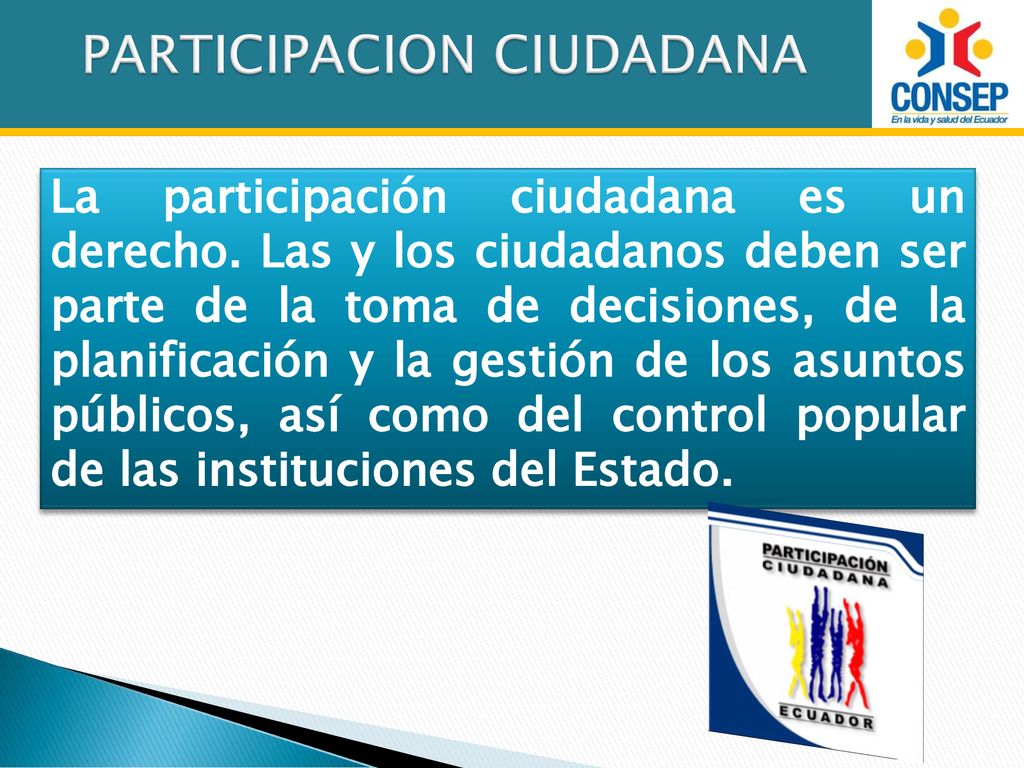 PARTICIPACION CIUDADANA

CONSEP
En la vida y salud del Ecuador

La participación ciudadana es un derecho. Las y los ciudadanos deben ser parte de la toma de decisiones, de la planificación y la gestión de los asuntos públicos, así como del control popular de las instituciones del Estado.

PARTICIPACIÓN
CIUDADANA
ECUADOR